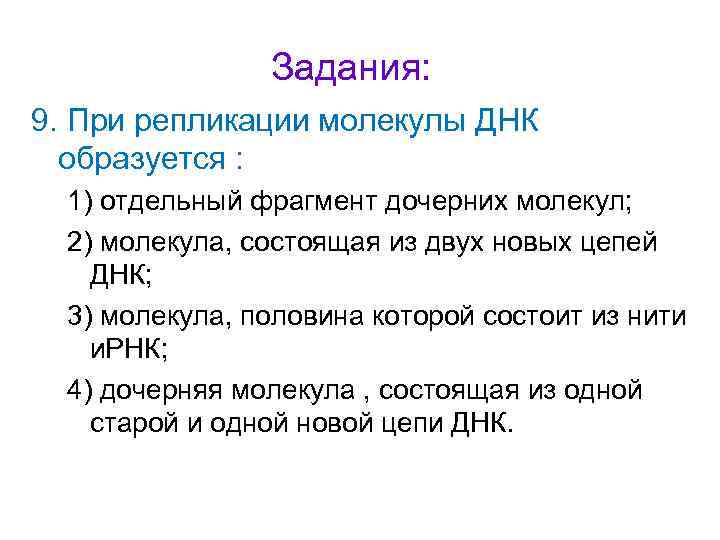 Задания:

9. При репликации молекулы ДНК образуется :

1) отдельный фрагмент дочерних молекул;

2) молекула, состоящая из двух новых цепей ДНК;

3) молекула, половина которой состоит из нити иРНК;

4) дочерняя молекула , состоящая из одной старой и одной новой цепи ДНК.